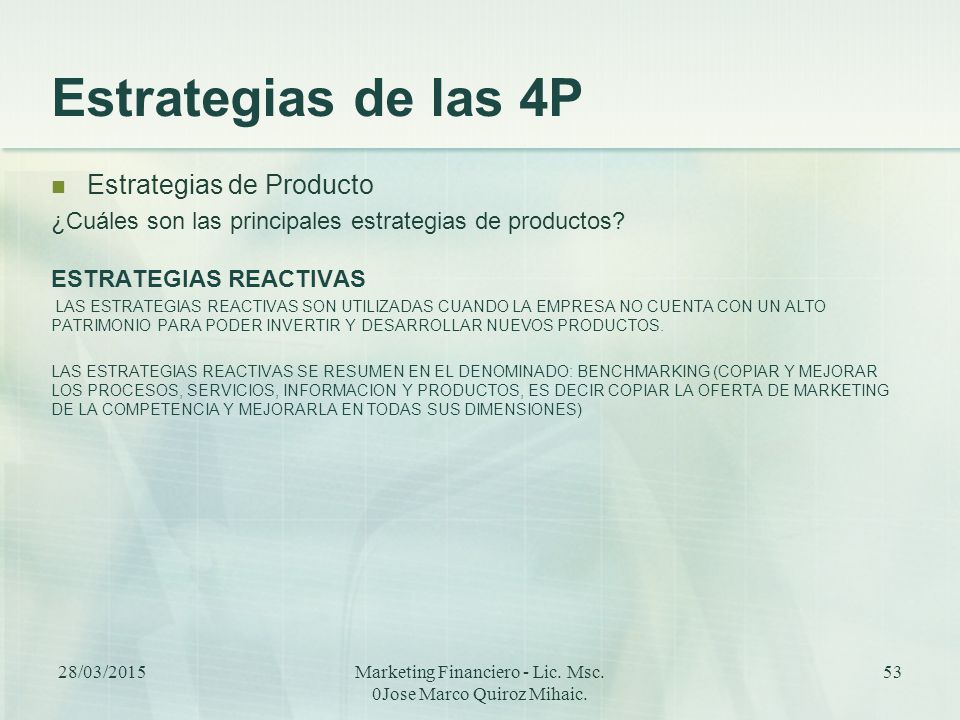 Estrategias de las 4P

Estrategias de Producto

¿Cuáles son las principales estrategias de productos?

ESTRATEGIAS REACTIVAS

LAS ESTRATEGIAS REACTIVAS SON UTILIZADAS CUANDO LA EMPRESA NO CUENTA CON UN ALTO PATRIMONIO PARA PODER INVERTIR Y DESARROLLAR NUEVOS PRODUCTOS.

LAS ESTRATEGIAS REACTIVAS SE RESUMEN EN EL DENOMINADO: BENCHMARKING (COPIAR Y MEJORAR LOS PROCESOS, SERVICIOS, INFORMACION Y PRODUCTOS, ES DECIR COPIAR LA OFERTA DE MARKETING DE LA COMPETENCIA Y MEJORARLA EN TODAS SUS DIMENSIONES)

28/03/2015

Marketing Financiero - Lic. Msc. 0Jose Marco Quiroz Mihaic.

53